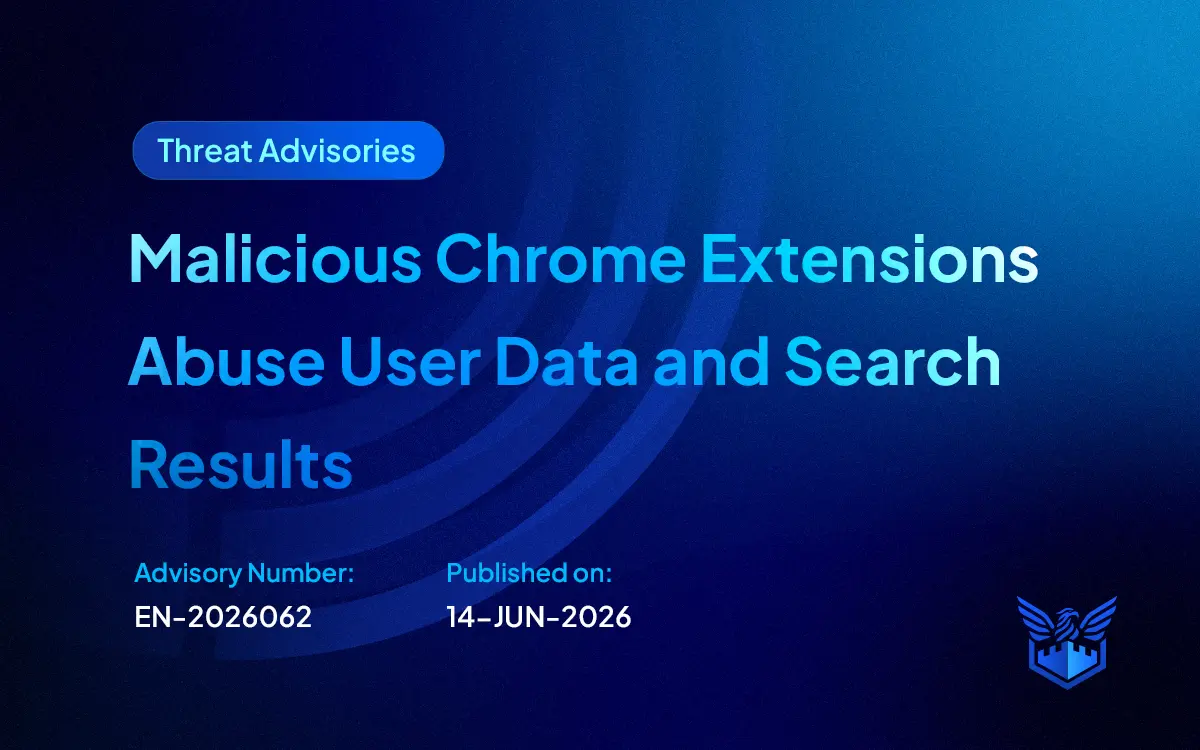 Threat Advisories

Malicious Chrome Extensions Abuse User Data and Search Results

Advisory Number:
EN-2026062

Published on:
14-JUN-2026